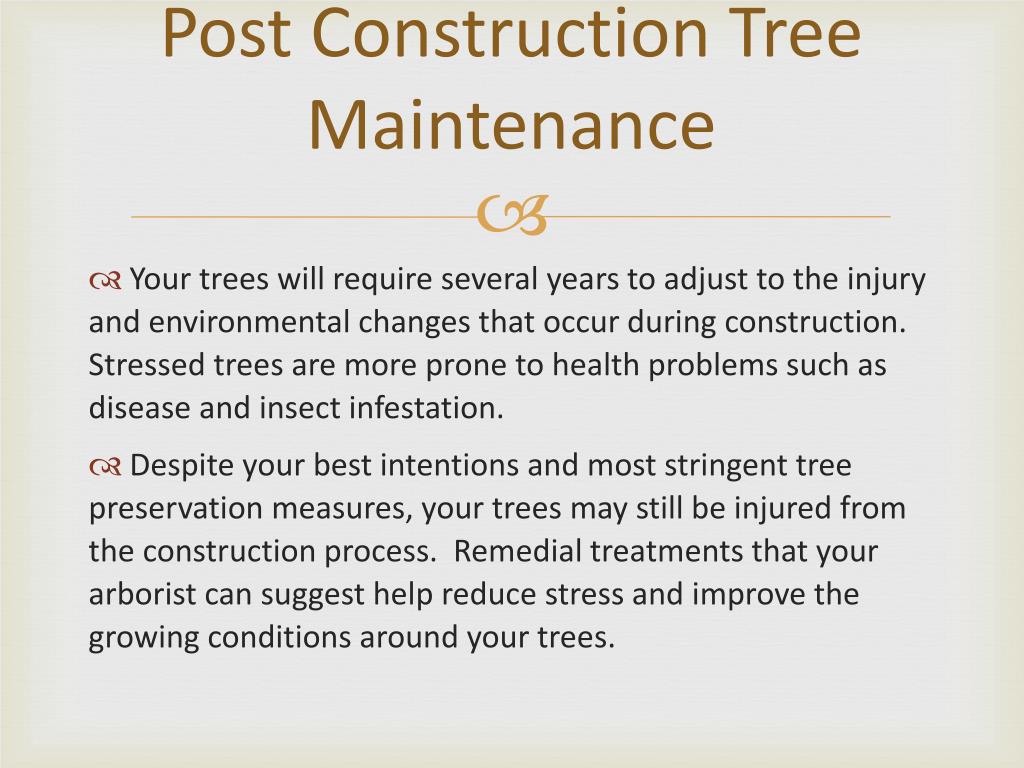 Post Construction Tree Maintenance

Your trees will require several years to adjust to the injury and environmental changes that occur during construction. Stressed trees are more prone to health problems such as disease and insect infestation.

Despite your best intentions and most stringent tree preservation measures, your trees may still be injured from the construction process. Remedial treatments that your arborist can suggest help reduce stress and improve the growing conditions around your trees.